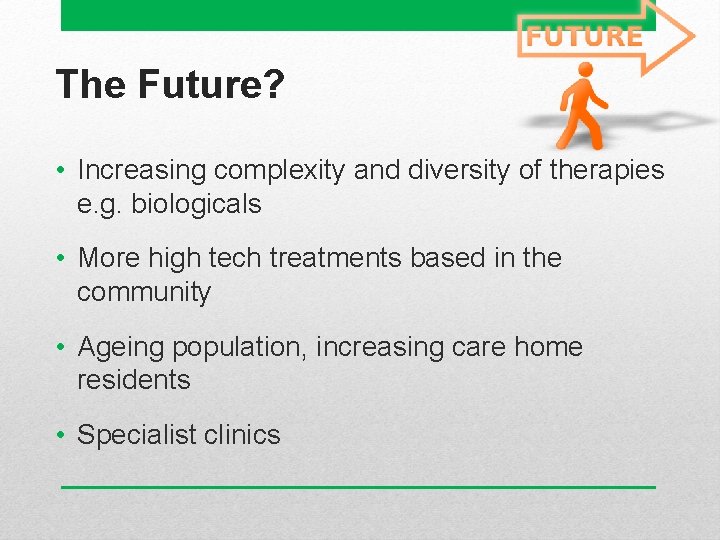 FUTURE

The Future?

• Increasing complexity and diversity of therapies e.g. biologicals

• More high tech treatments based in the community

• Ageing population, increasing care home residents

• Specialist clinics